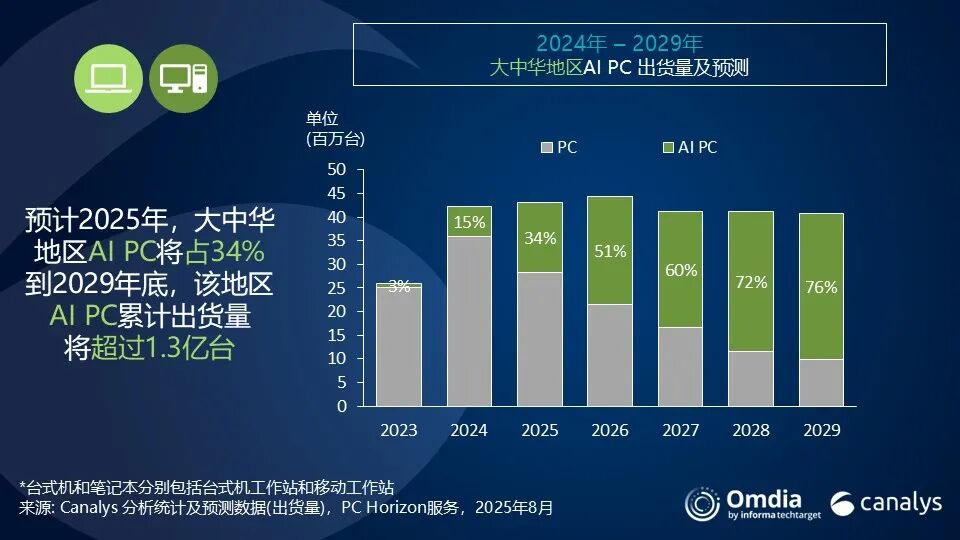 2024年 – 2029年
大中华地区AI PC 出货量及预测

预计2025年，大中华地区AI PC将占34%
到2029年底，该地区AI PC累计出货量将超过1.3亿台

单位
(百万台)

PC
AI PC

50
45
40
35
30
25
20
15
10
5
0

3%
15%
34%
51%
60%
72%
76%

2023
2024
2025
2026
2027
2028
2029

*台式机和笔记本分别包括台式机工作站和移动工作站
来源: Canalys 分析统计及预测数据(出货量)，PC Horizon服务，2025年8月

Omdia
by informa techtarget
canalys